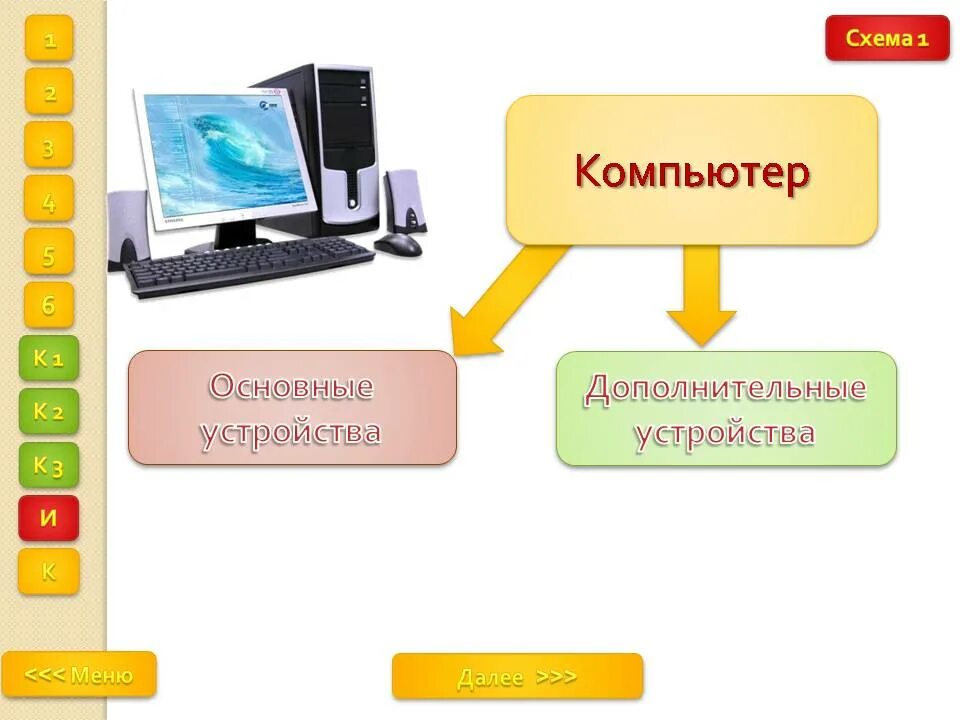 1
2
3
4
5
6
К 1
К 2
К 3
И
К

Схема 1

Компьютер

Основные устройства

Дополнительные устройства

<<< Меню

Далее >>>